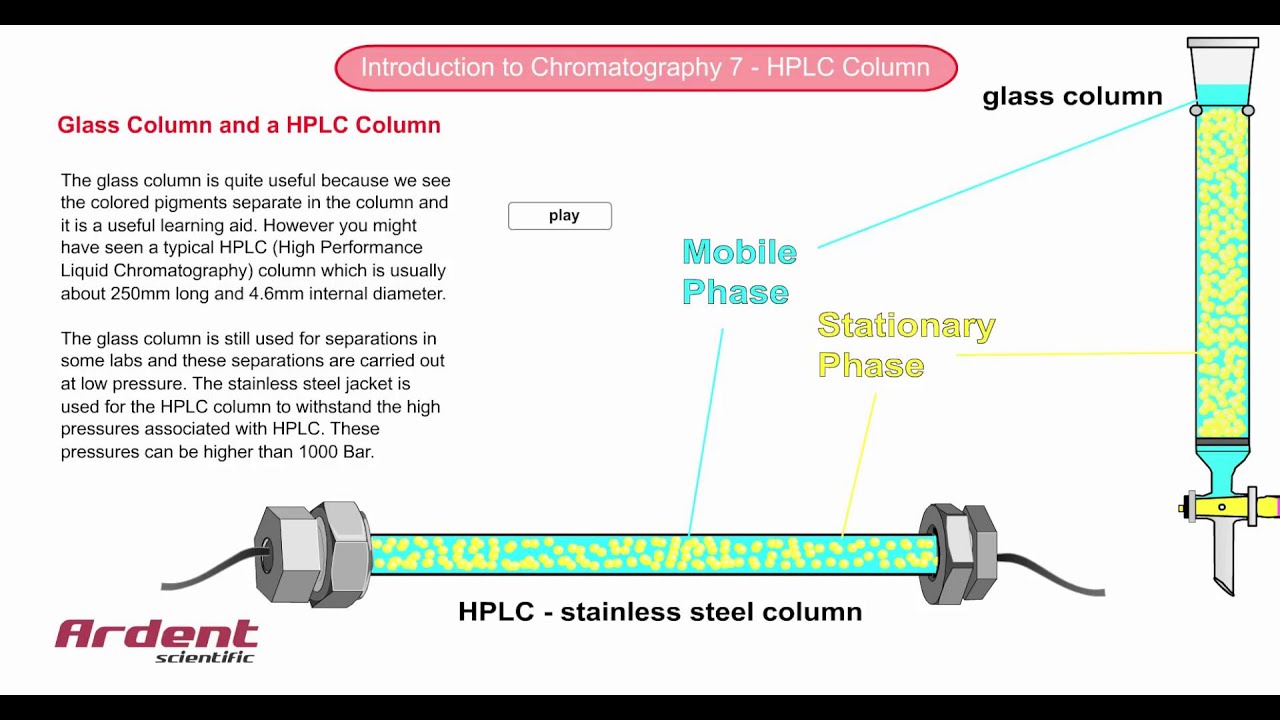 Introduction to Chromatography 7 - HPLC Column

Glass Column and a HPLC Column

The glass column is quite useful because we see the colored pigments separate in the column and it is a useful learning aid. However you might have seen a typical HPLC (High Performance Liquid Chromatography) column which is usually about 250mm long and 4.6mm internal diameter.

The glass column is still used for separations in some labs and these separations are carried out at low pressure. The stainless steel jacket is used for the HPLC column to withstand the high pressures associated with HPLC. These pressures can be higher than 1000 Bar.

play

glass column

Mobile Phase

Stationary Phase

HPLC - stainless steel column

Ardent scientific